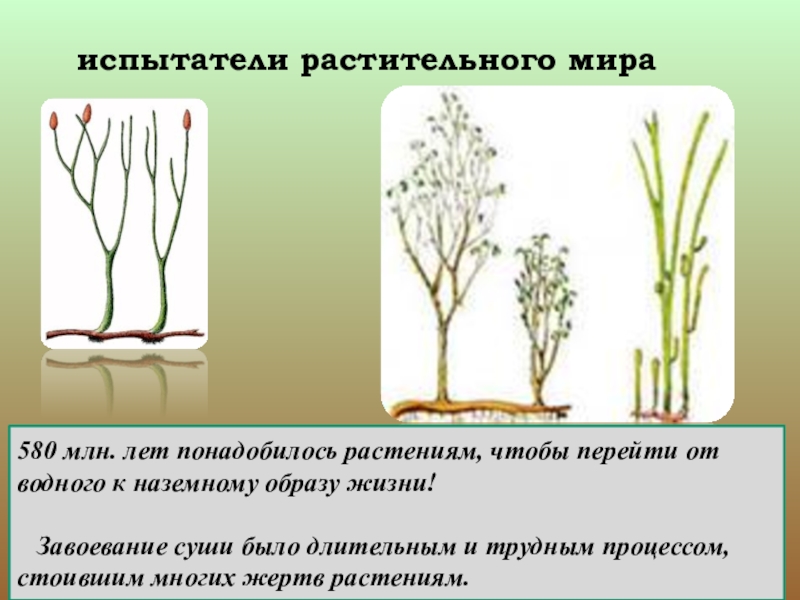 испытатели растительного мира

580 млн. лет понадобилось растениям, чтобы перейти от водного к наземному образу жизни!

Завоевание суши было длительным и трудным процессом, стоившим многих жертв растениям.